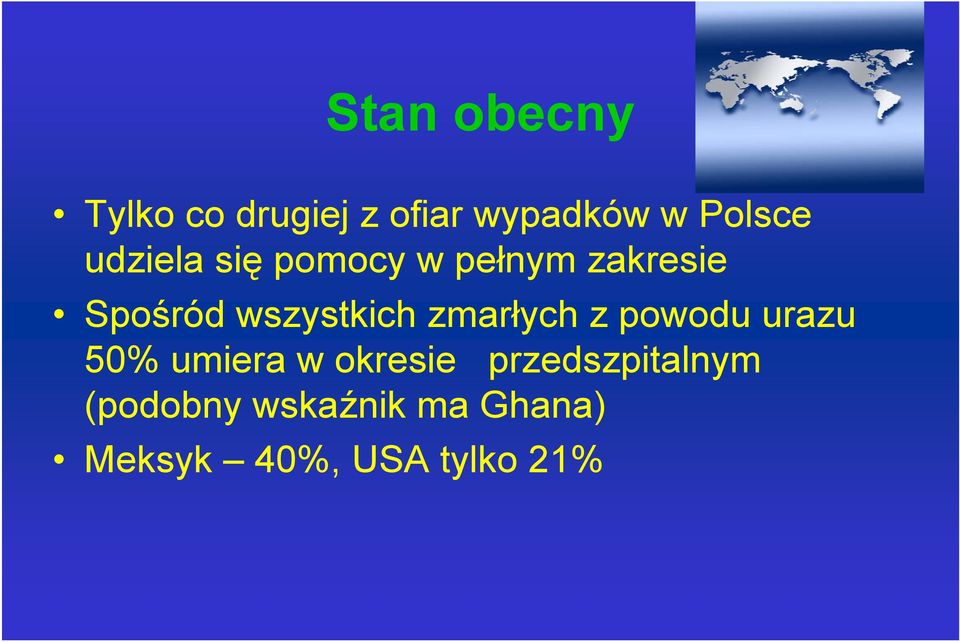 Stan obecny

• Tylko co drugiej z ofiar wypadków w Polsce udziela się pomocy w pełnym zakresie
• Spośród wszystkich zmarłych z powodu urazu 50% umiera w okresie przedszpitalnym (podobny wskaźnik ma Ghana)
• Meksyk – 40%, USA tylko 21%